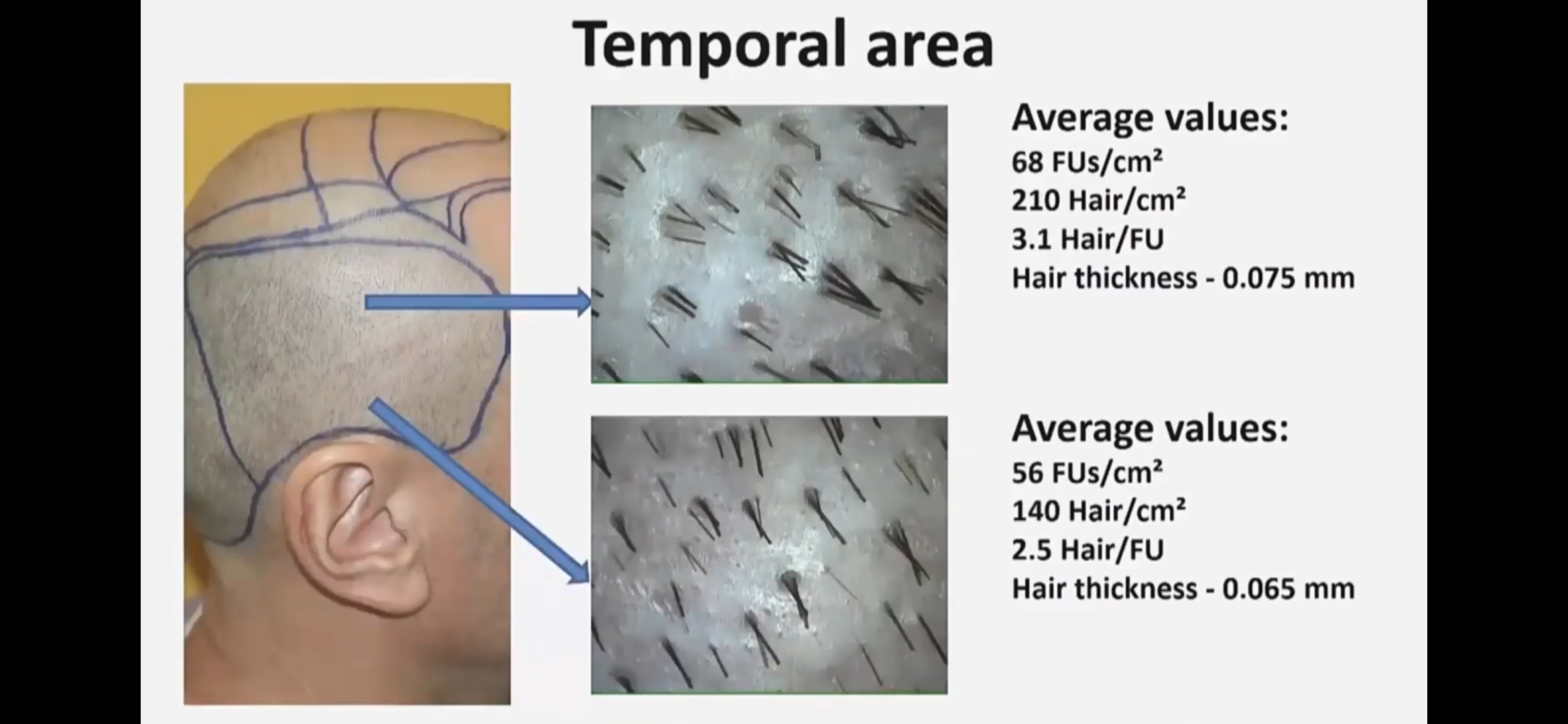 Temporal area

Average values:
68 FUs/cm²
210 Hair/cm²
3.1 Hair/FU
Hair thickness - 0.075 mm

Average values:
56 FUs/cm²
140 Hair/cm²
2.5 Hair/FU
Hair thickness - 0.065 mm